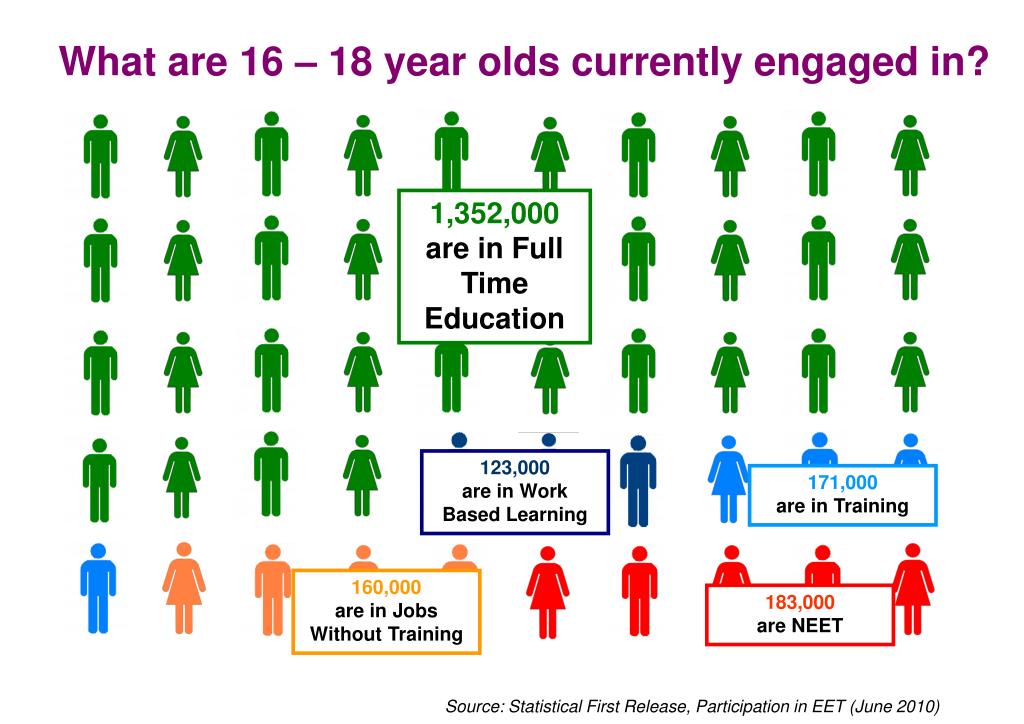 What are 16 – 18 year olds currently engaged in?

1,352,000 are in Full Time Education

123,000 are in Work Based Learning

171,000 are in Training

160,000 are in Jobs Without Training

183,000 are NEET

Source: Statistical First Release, Participation in EET (June 2010)